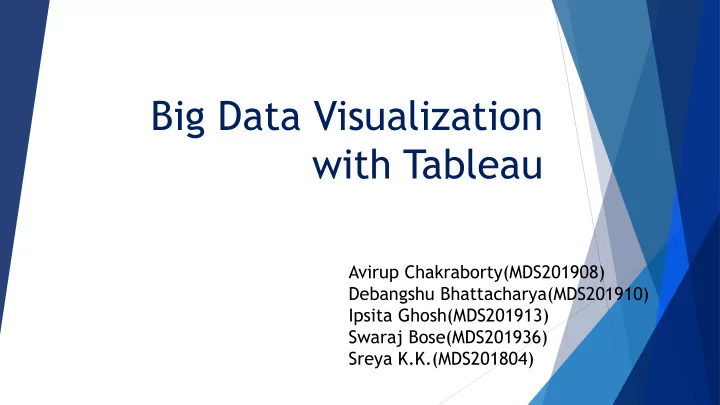 Big Data Visualization with Tableau

Avirup Chakraborty(MDS201908)
Debangshu Bhattacharya(MDS201910)
Ipsita Ghosh(MDS201913)
Swaraj Bose(MDS201936)
Sreya K.K.(MDS201804)